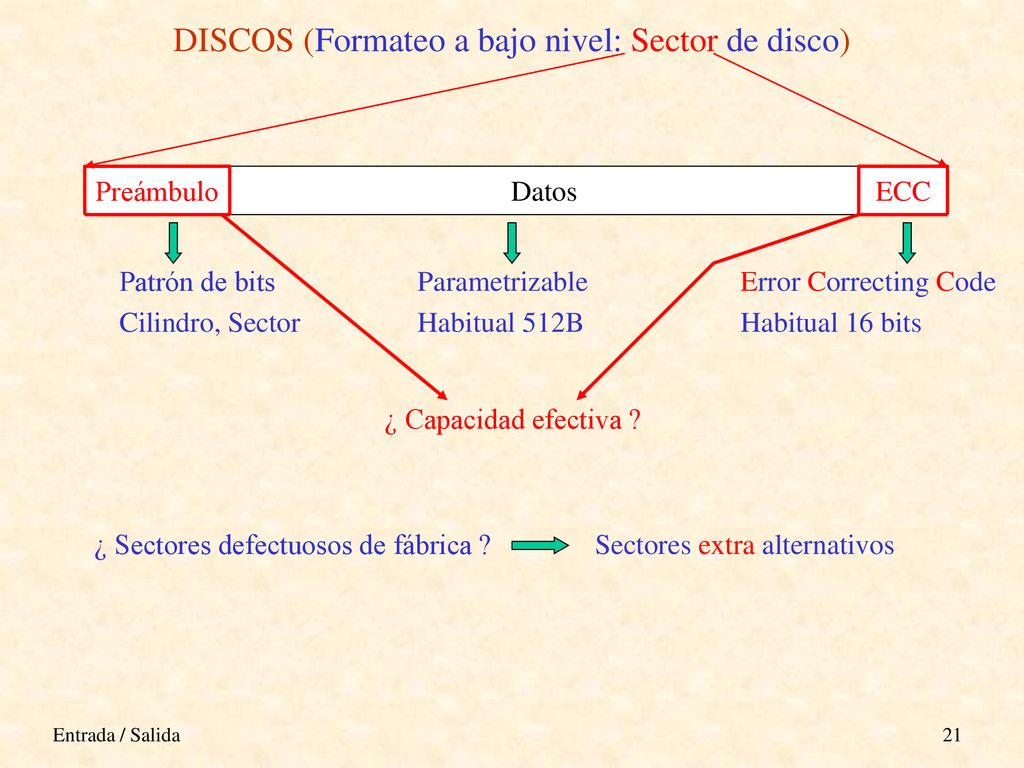 DISCOS (Formateo a bajo nivel: Sector de disco)

Preámbulo

Datos

ECC

Patrón de bits
Cilindro, Sector

Parametrizable
Habitual 512B

Error Correcting Code
Habitual 16 bits

¿ Capacidad efectiva ?

¿ Sectores defectuosos de fábrica ?

Sectores extra alternativos

Entrada / Salida

21